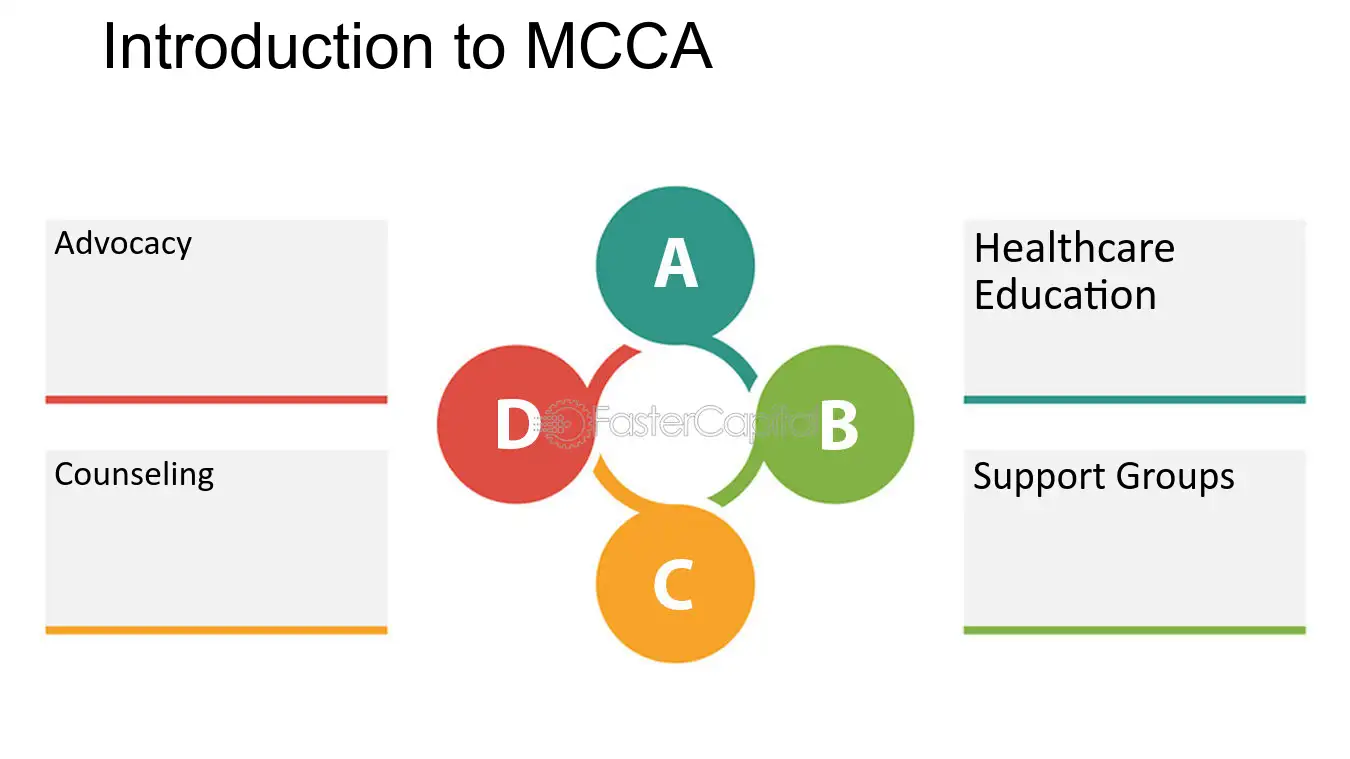 Introduction to MCCA

Advocacy

Counseling

A

D

B

C

Healthcare Education

Support Groups

FasterCapital